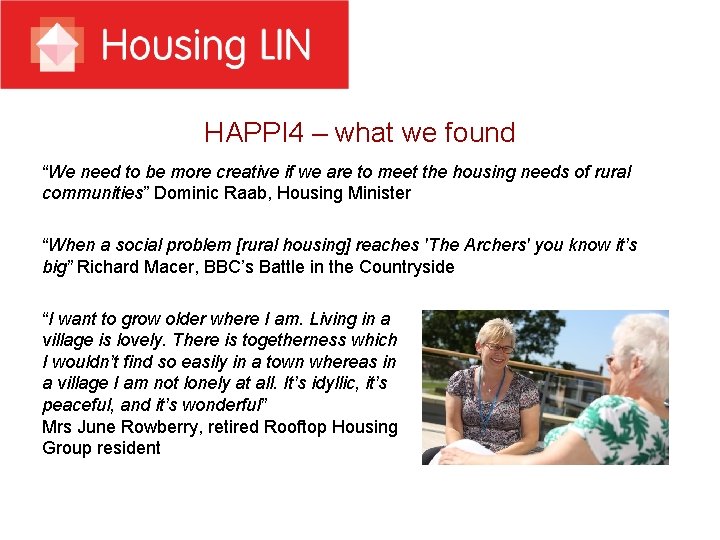 Housing LIN

HAPPI4 – what we found

“We need to be more creative if we are to meet the housing needs of rural communities” Dominic Raab, Housing Minister

“When a social problem [rural housing] reaches 'The Archers' you know it’s big” Richard Macer, BBC’s Battle in the Countryside

“I want to grow older where I am. Living in a village is lovely. There is togetherness which I wouldn’t find so easily in a town whereas in a village I am not lonely at all. It’s idyllic, it’s peaceful, and it’s wonderful” Mrs June Rowberry, retired Rooftop Housing Group resident